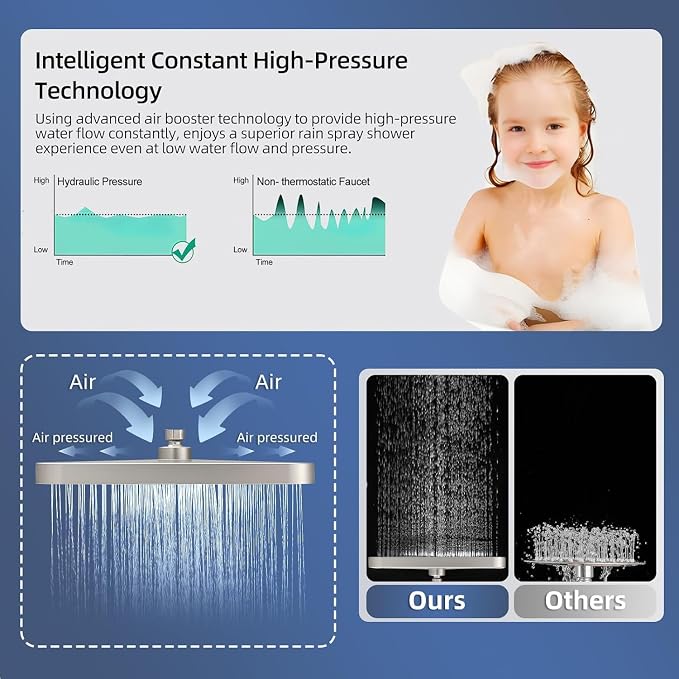 Intelligent Constant High-Pressure Technology

Using advanced air booster technology to provide high-pressure water flow constantly, enjoys a superior rain spray shower experience even at low water flow and pressure.

High
Hydraulic Pressure
Low
Time

High
Non- thermostatic Faucet
Low
Time

Air
Air
Air pressured
Air pressured

Ours
Others